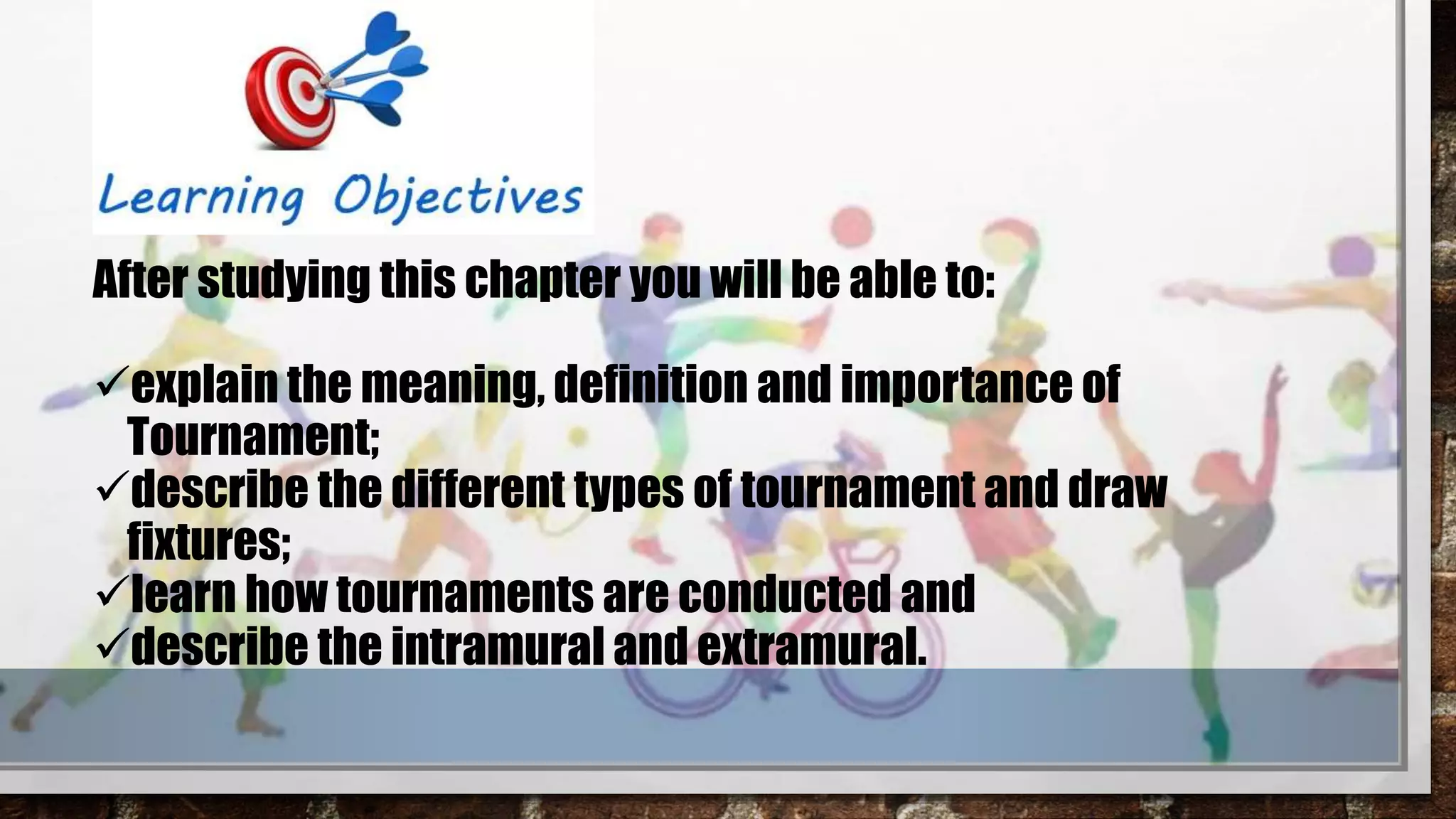 Learning Objectives

After studying this chapter you will be able to:

✓explain the meaning, definition and importance of Tournament;
✓describe the different types of tournament and draw fixtures;
✓learn how tournaments are conducted and
✓describe the intramural and extramural.